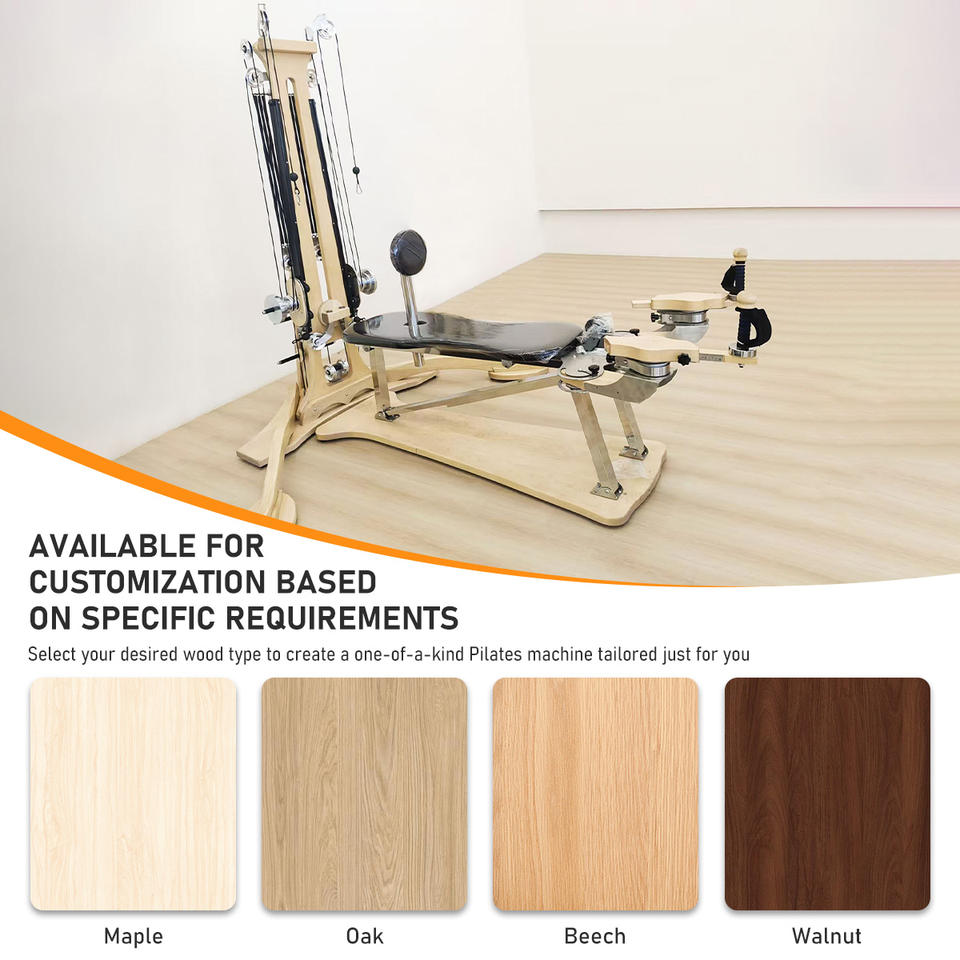 AVAILABLE FOR CUSTOMIZATION BASED ON SPECIFIC REQUIREMENTS

Select your desired wood type to create a one-of-a-kind Pilates machine tailored just for you

Maple

Oak

Beech

Walnut